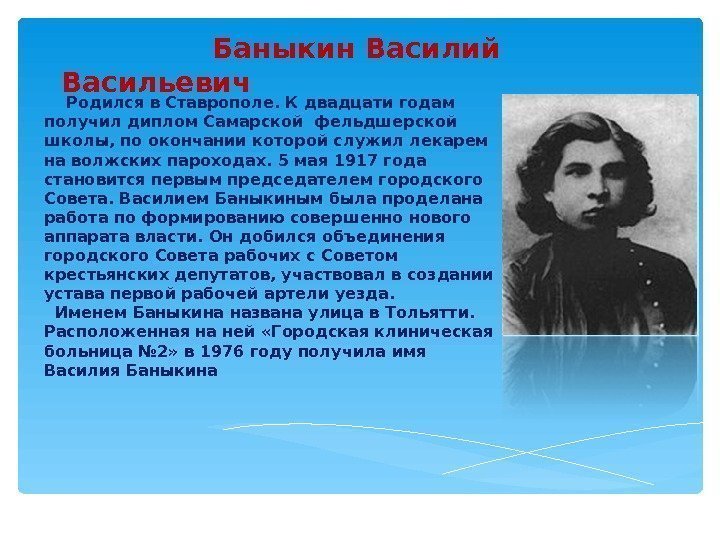 Баныкин Василий Васильевич

Родился в Ставрополе. К двадцати годам получил диплом Самарской фельдшерской школы, по окончании которой служил лекарем на волжских пароходах. 5 мая 1917 года становится первым председателем городского Совета. Василием Баныкиным была проделана работа по формированию совершенно нового аппарата власти. Он добился объединения городского Совета рабочих с Советом крестьянских депутатов, участвовал в создании устава первой рабочей артели уезда.

Именем Баныкина названа улица в Тольятти. Расположенная на ней «Городская клиническая больница №2» в 1976 году получила имя Василия Баныкина